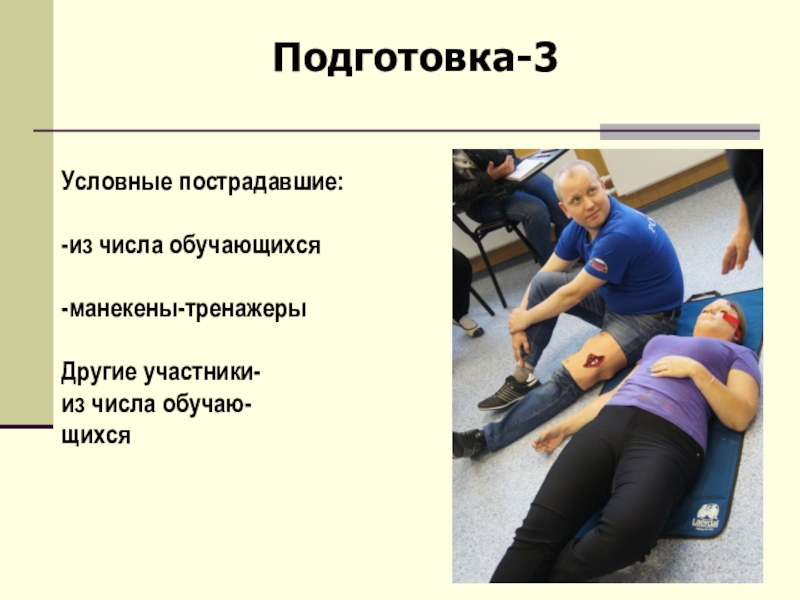 Подготовка-3

Условные пострадавшие:

-из числа обучающихся

-манекены-тренажеры

Другие участники-
из числа обучающихся

Laerdal